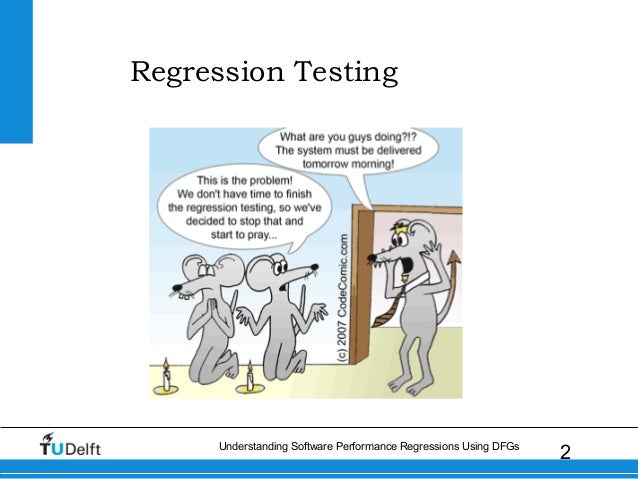 Regression Testing

What are you guys doing?!? The system must be delivered tomorrow morning!

This is the problem! We don't have time to finish the regression testing, so we've decided to stop that and start to pray...

(c) 2007 CodeComic.com

TUDelft

Understanding Software Performance Regressions Using DFGs

2